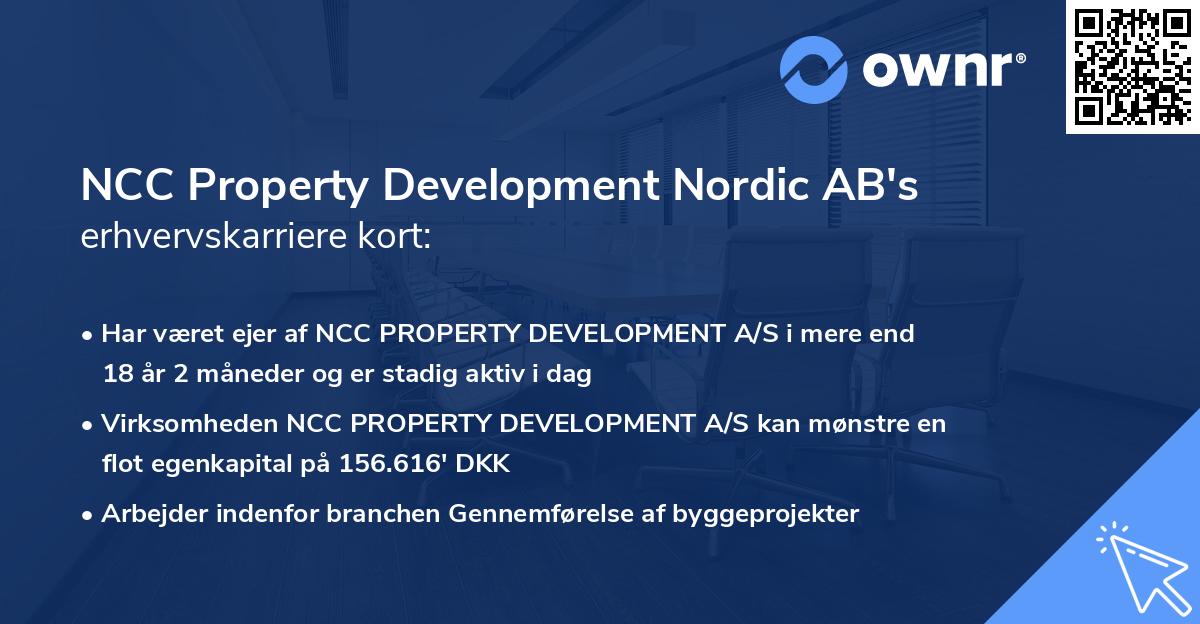 ownr®

NCC Property Development Nordic AB's erhvervskarriere kort:

• Har været ejer af NCC PROPERTY DEVELOPMENT A/S i mere end 18 år 2 måneder og er stadig aktiv i dag

• Virksomheden NCC PROPERTY DEVELOPMENT A/S kan mønstre en flot egenkapital på 156.616' DKK

• Arbejder indenfor branchen Gennemførelse af byggeprojekter